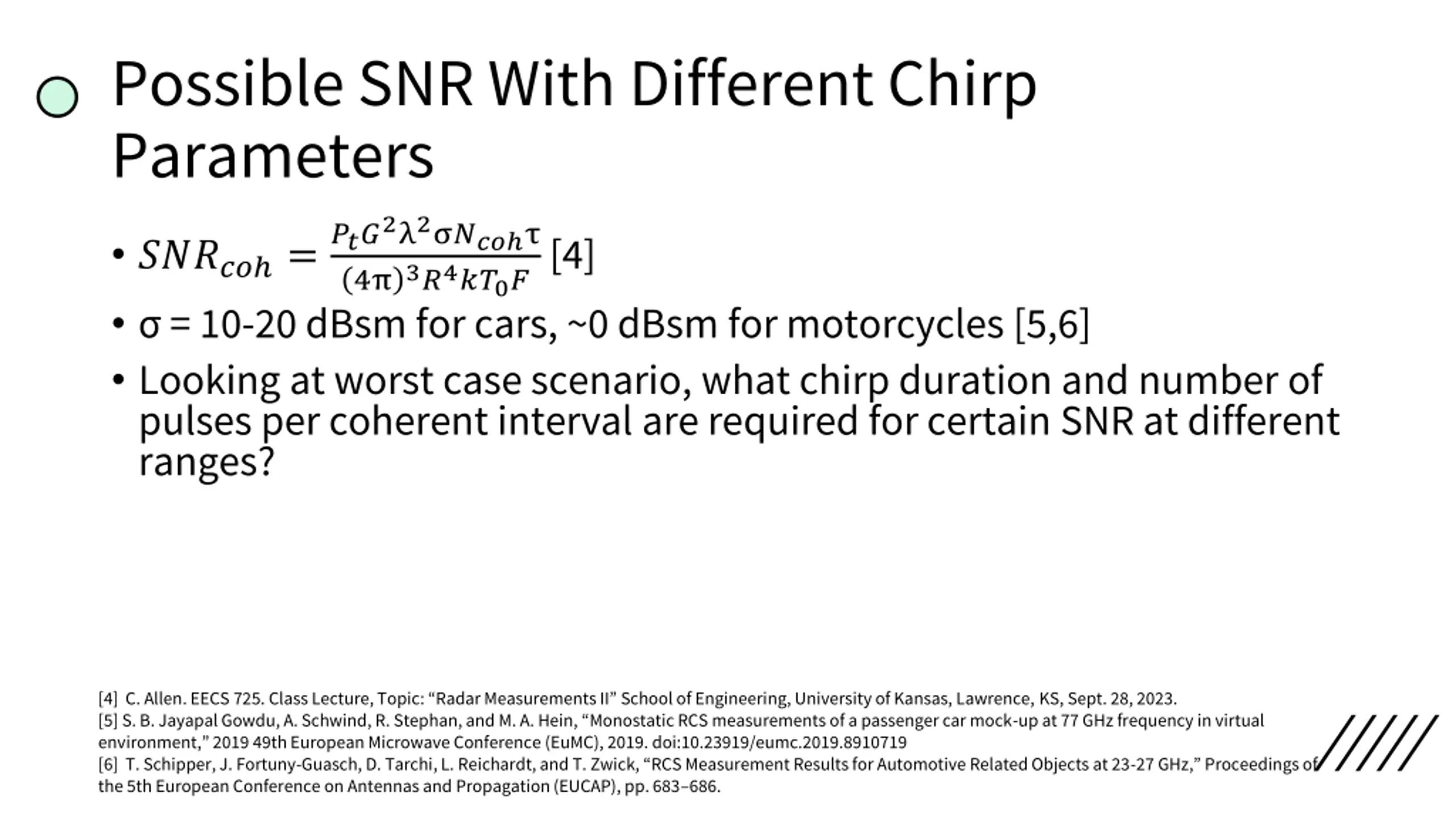 Possible SNR With Different Chirp Parameters

• $SNR_{coh} = \frac{P_t G^2 \lambda^2 \sigma N_{coh} \tau}{(4\pi)^3 R^4 k T_0 F}$ [4]

• σ = 10-20 dBsm for cars, ~0 dBsm for motorcycles [5,6]

• Looking at worst case scenario, what chirp duration and number of pulses per coherent interval are required for certain SNR at different ranges?

[4] C. Allen. EECS 725. Class Lecture, Topic: “Radar Measurements II” School of Engineering, University of Kansas, Lawrence, KS, Sept. 28, 2023.
[5] S. B. Jayapal Gowdu, A. Schwind, R. Stephan, and M. A. Hein, “Monostatic RCS measurements of a passenger car mock-up at 77 GHz frequency in virtual environment,” 2019 49th European Microwave Conference (EuMC), 2019. doi:10.23919/eumc.2019.8910719
[6] T. Schipper, J. Fortuny-Guasch, D. Tarchi, L. Reichardt, and T. Zwick, “RCS Measurement Results for Automotive Related Objects at 23-27 GHz,” Proceedings of the 5th European Conference on Antennas and Propagation (EUCAP), pp. 683–686.